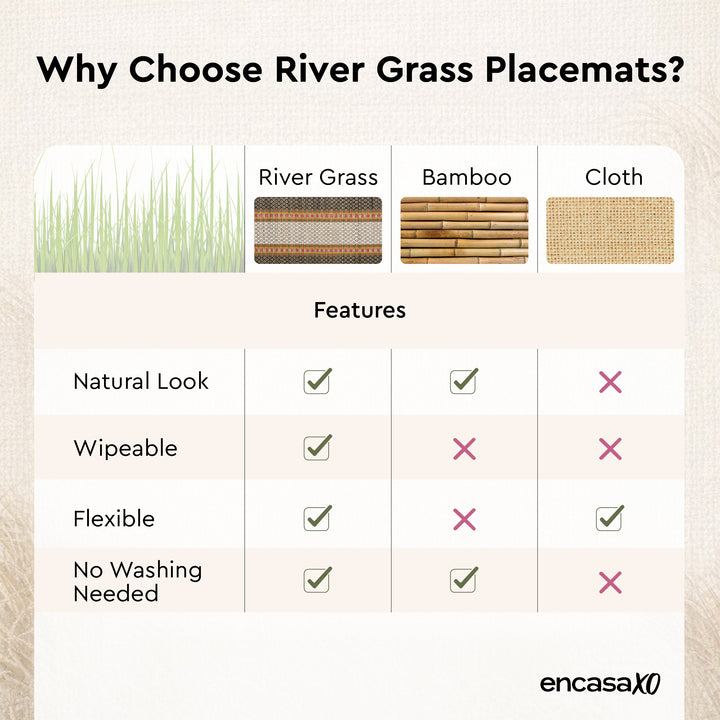 Why Choose River Grass Placemats?

| | River Grass | Bamboo | Cloth |
|---|---|---|---|
| Features | | | |
| Natural Look | ✓ | ✓ | ✗ |
| Wipeable | ✓ | ✗ | ✗ |
| Flexible | ✓ | ✗ | ✓ |
| No Washing Needed | ✓ | ✓ | ✗ |

encasaXO